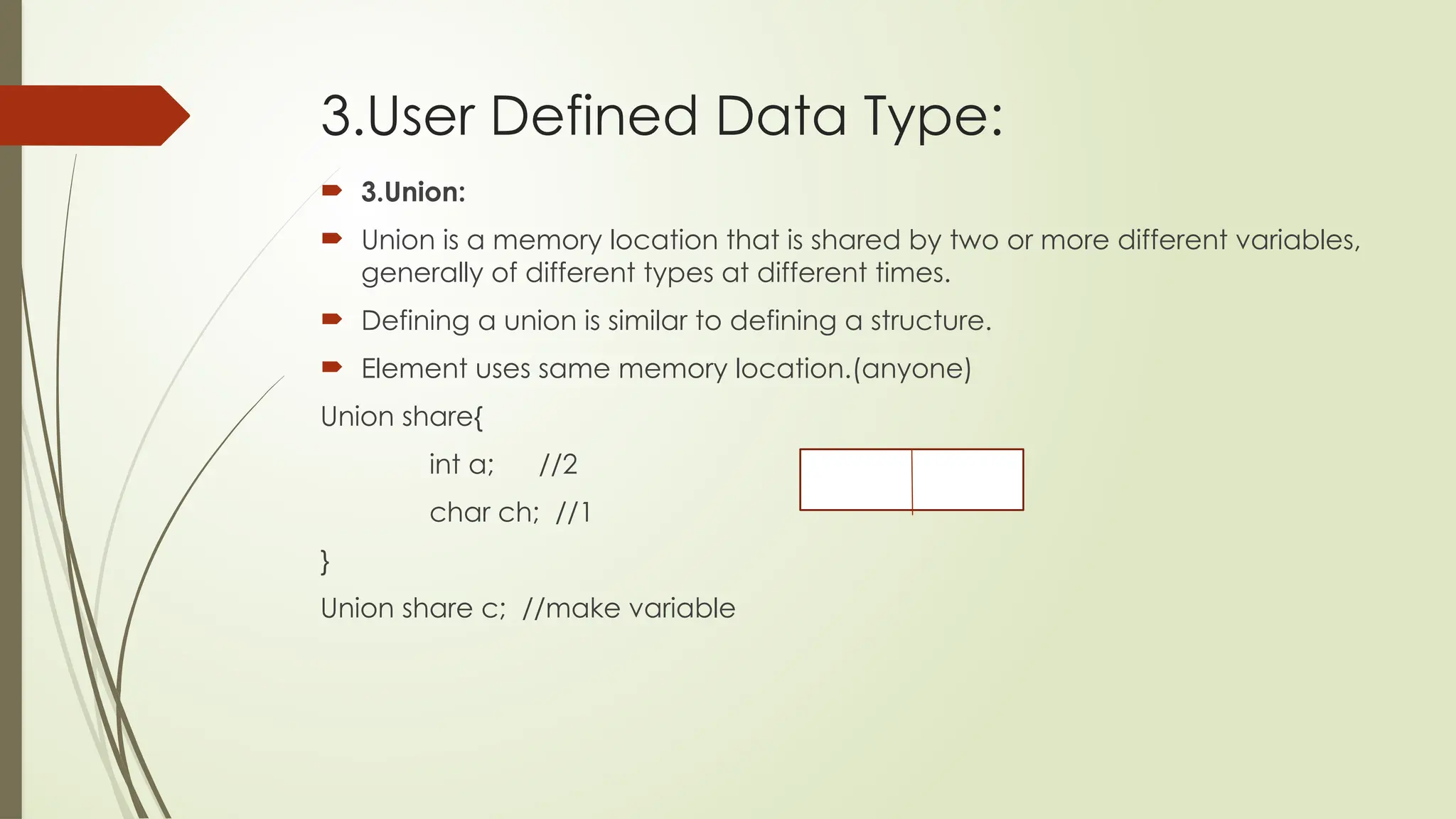 3.User Defined Data Type:

3.Union:

Union is a memory location that is shared by two or more different variables, generally of different types at different times.

Defining a union is similar to defining a structure.

Element uses same memory location.(anyone)

Union share{

int a; //2

char ch; //1

}

Union share c; //make variable